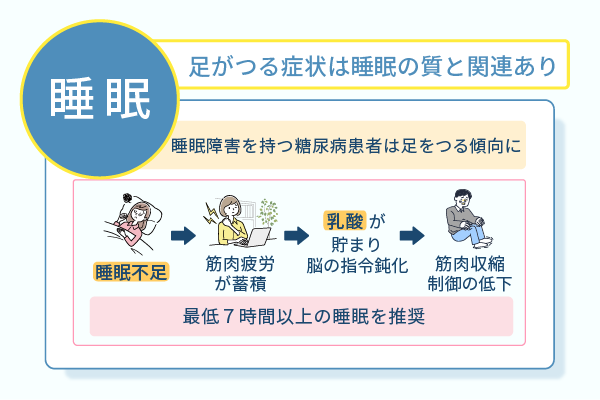 睡眠

足がつる症状は睡眠の質と関連あり

睡眠障害を持つ糖尿病患者は足をつる傾向に

睡眠不足

筋肉疲労が蓄積

乳酸が貯まり脳の指令鈍化

筋肉収縮制御の低下

最低７時間以上の睡眠を推奨